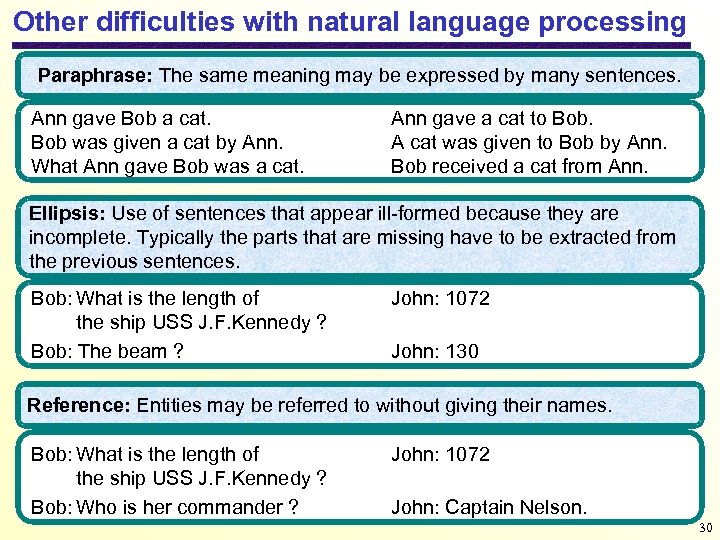 Other difficulties with natural language processing

Paraphrase: The same meaning may be expressed by many sentences.

Ann gave Bob a cat.
Bob was given a cat by Ann.
What Ann gave Bob was a cat.

Ann gave a cat to Bob.
A cat was given to Bob by Ann.
Bob received a cat from Ann.

Ellipsis: Use of sentences that appear ill-formed because they are incomplete. Typically the parts that are missing have to be extracted from the previous sentences.

Bob: What is the length of the ship USS J.F.Kennedy ?
John: 1072
Bob: The beam ?
John: 130

Reference: Entities may be referred to without giving their names.

Bob: What is the length of the ship USS J.F.Kennedy ?
John: 1072
Bob: Who is her commander ?
John: Captain Nelson.

30